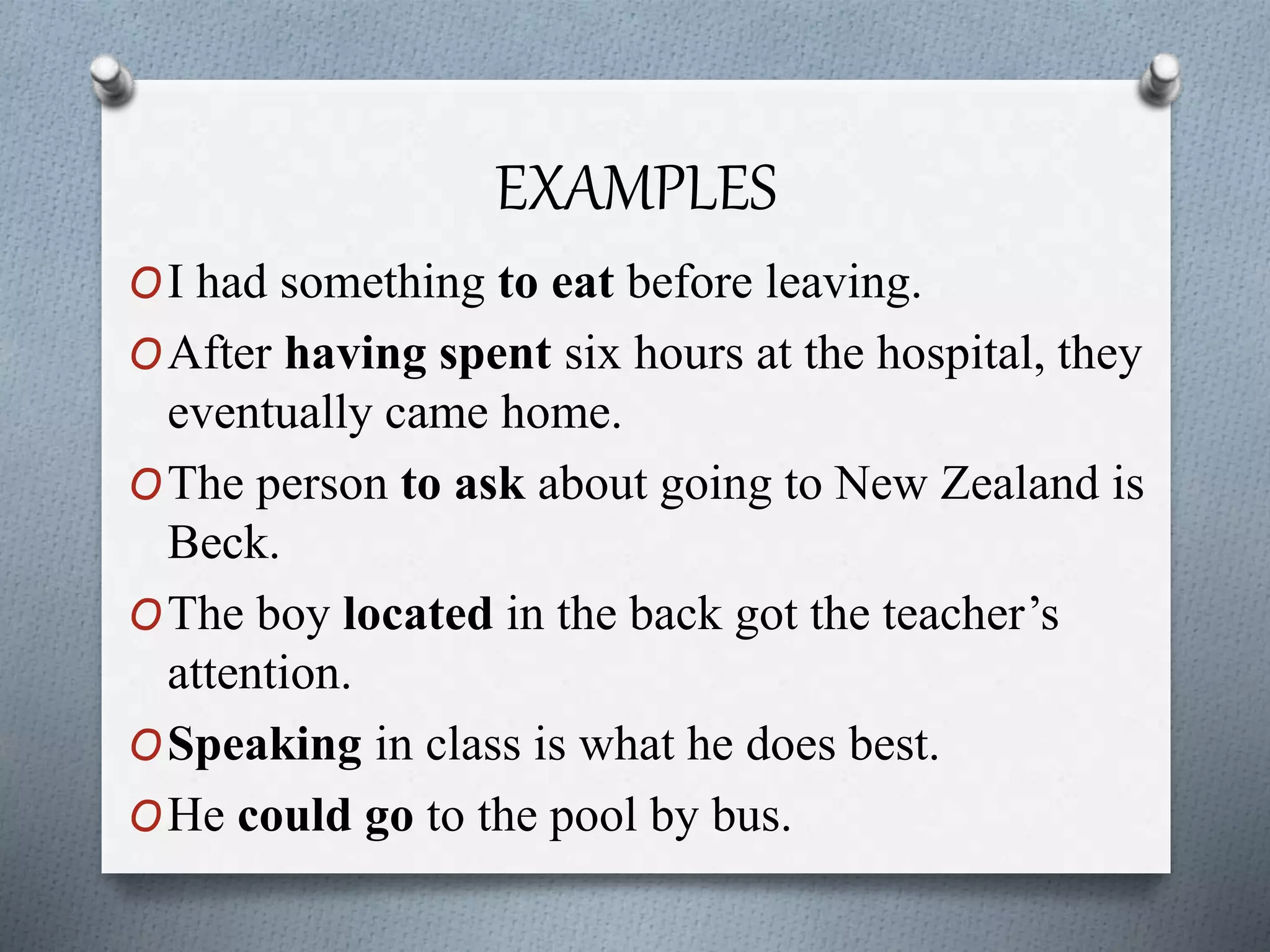 EXAMPLES

I had something to eat before leaving.

After having spent six hours at the hospital, they eventually came home.

The person to ask about going to New Zealand is Beck.

The boy located in the back got the teacher’s attention.

Speaking in class is what he does best.

He could go to the pool by bus.